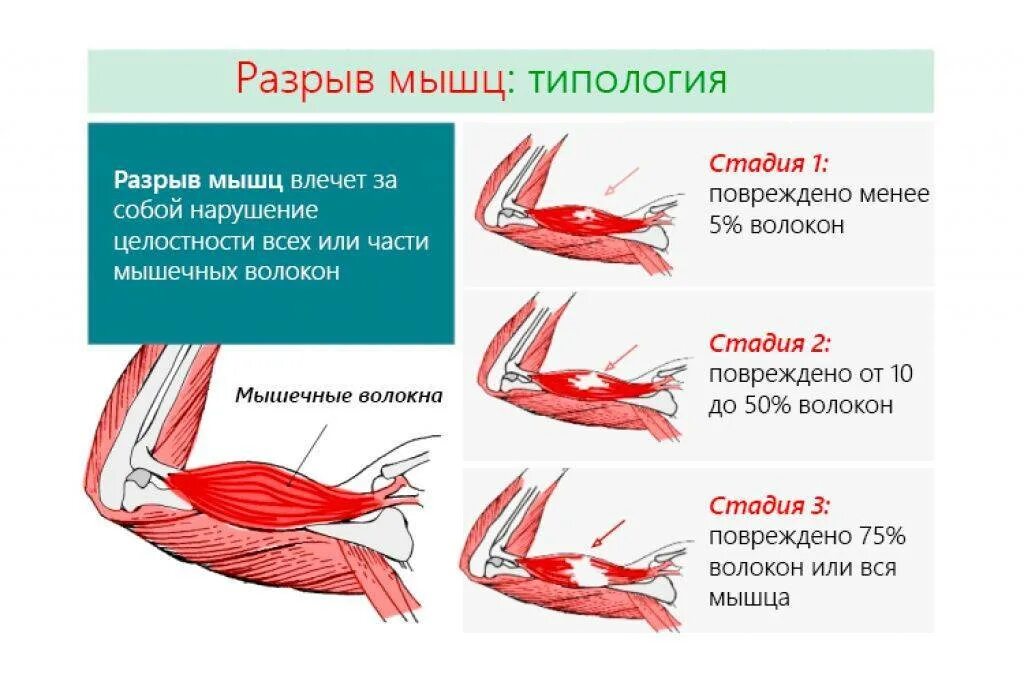 Разрыв мышц: типология

Разрыв мышц влечет за собой нарушение целостности всех или части мышечных волокон

Мышечные волокна

Стадия 1:
повреждено менее 5% волокон

Стадия 2:
повреждено от 10 до 50% волокон

Стадия 3:
повреждено 75% волокон или вся мышца